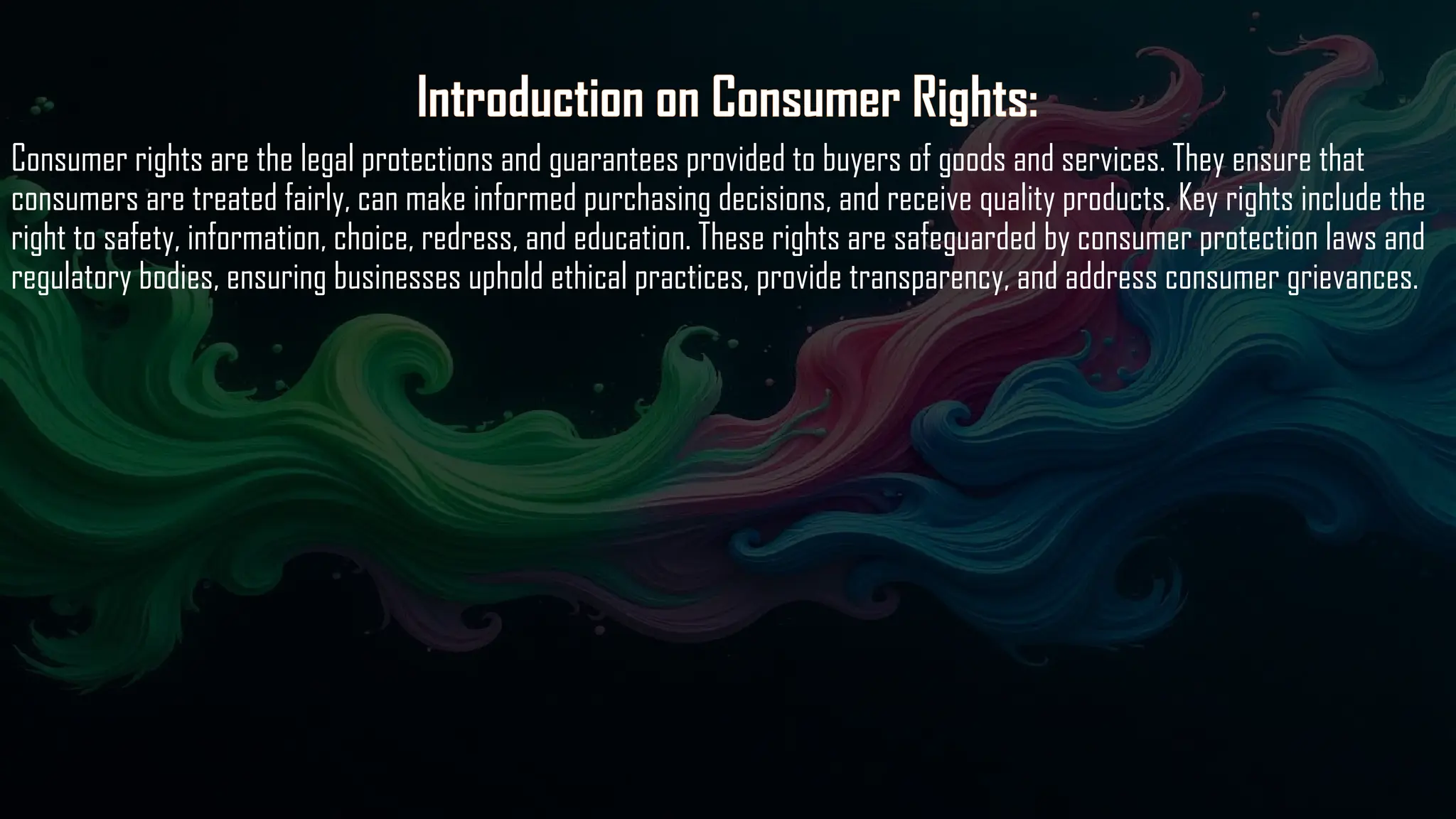 Introduction on Consumer Rights:

Consumer rights are the legal protections and guarantees provided to buyers of goods and services. They ensure that consumers are treated fairly, can make informed purchasing decisions, and receive quality products. Key rights include the right to safety, information, choice, redress, and education. These rights are safeguarded by consumer protection laws and regulatory bodies, ensuring businesses uphold ethical practices, provide transparency, and address consumer grievances.